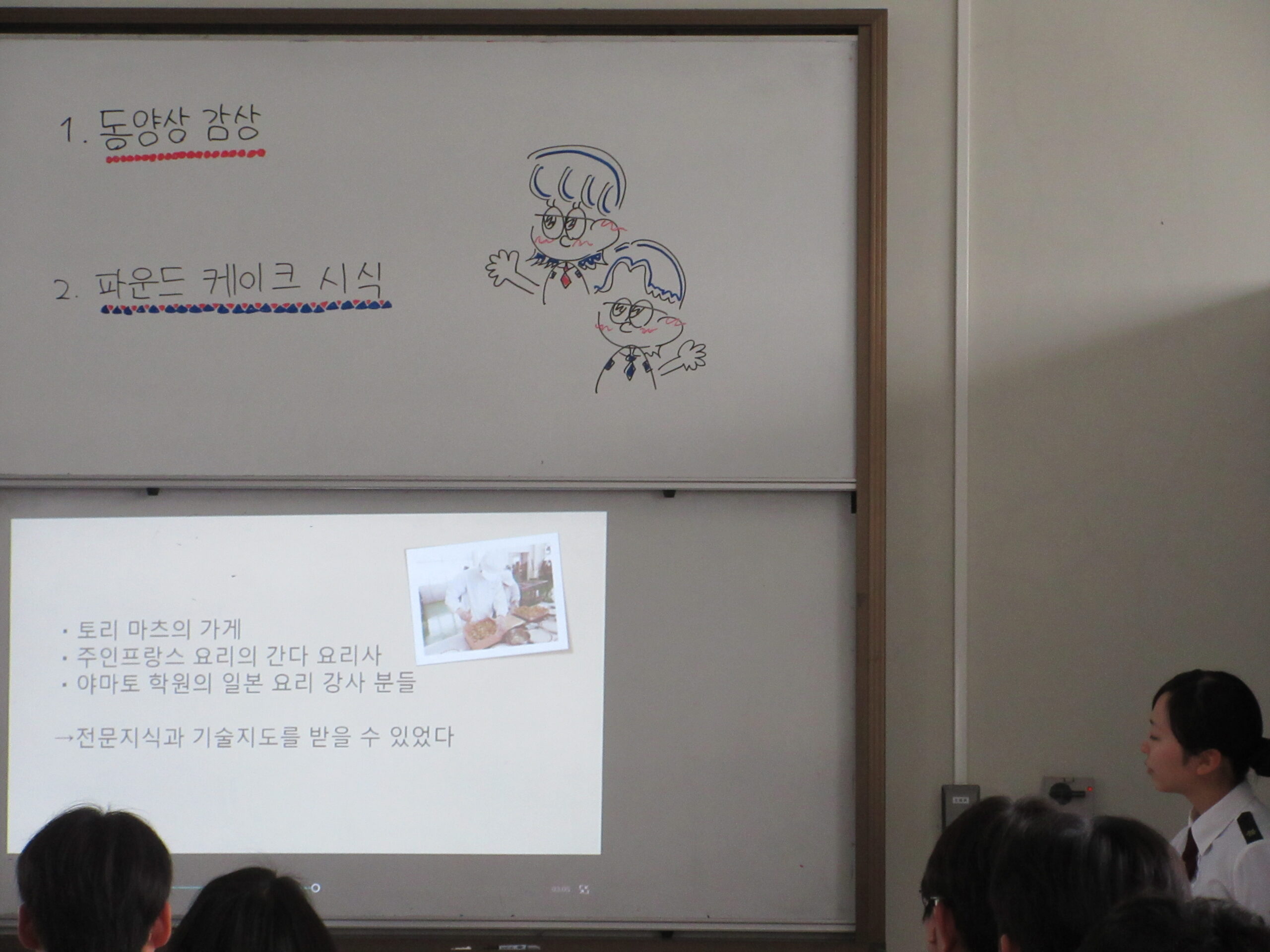 1. 동양상 감상

2. 파운드 케이크 시식

· 토리 마츠의 가게
· 주인프랑스 요리의 간다 요리사
· 야마토 학원의 일본 요리 강사 분들

→전문지식과 기술지도를 받을 수 있었다